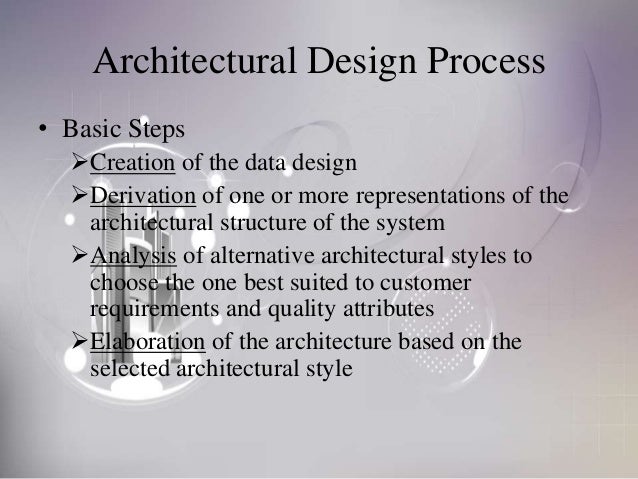 Architectural Design Process

• Basic Steps
➢Creation of the data design
➢Derivation of one or more representations of the architectural structure of the system
➢Analysis of alternative architectural styles to choose the one best suited to customer requirements and quality attributes
➢Elaboration of the architecture based on the selected architectural style